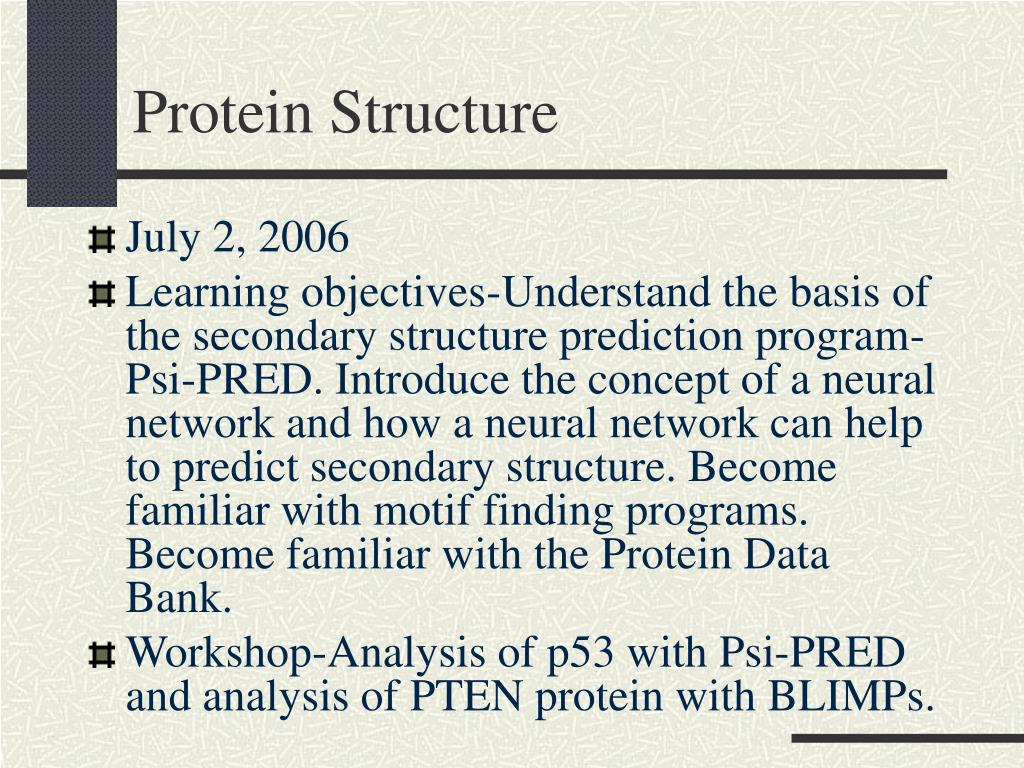 Protein Structure

July 2, 2006

Learning objectives-Understand the basis of the secondary structure prediction program-Psi-PRED. Introduce the concept of a neural network and how a neural network can help to predict secondary structure. Become familiar with motif finding programs. Become familiar with the Protein Data Bank.

Workshop-Analysis of p53 with Psi-PRED and analysis of PTEN protein with BLIMPs.